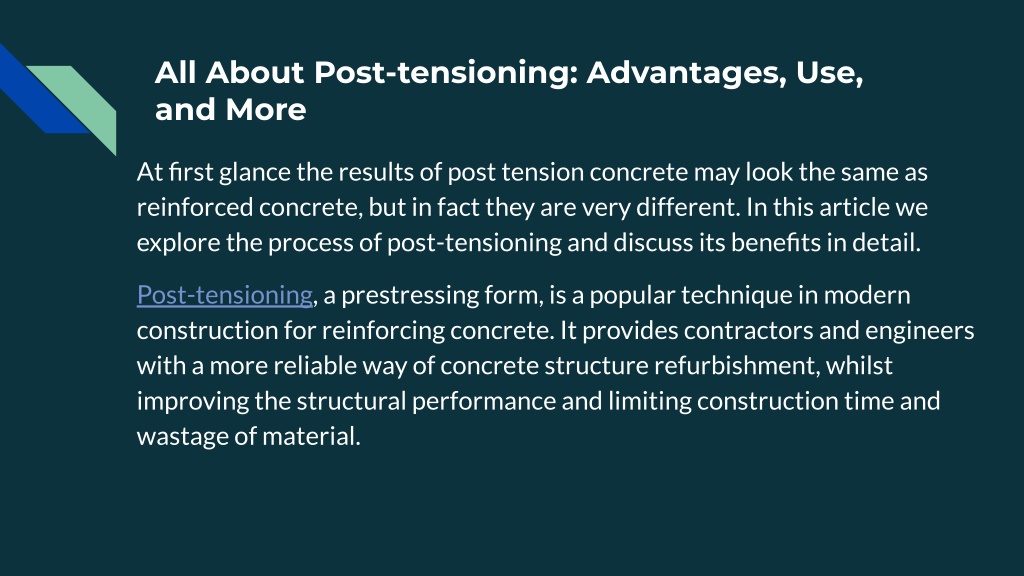 All About Post-tensioning: Advantages, Use, and More

At first glance the results of post tension concrete may look the same as reinforced concrete, but in fact they are very different. In this article we explore the process of post-tensioning and discuss its benefits in detail.

Post-tensioning, a prestressing form, is a popular technique in modern construction for reinforcing concrete. It provides contractors and engineers with a more reliable way of concrete structure refurbishment, whilst improving the structural performance and limiting construction time and wastage of material.